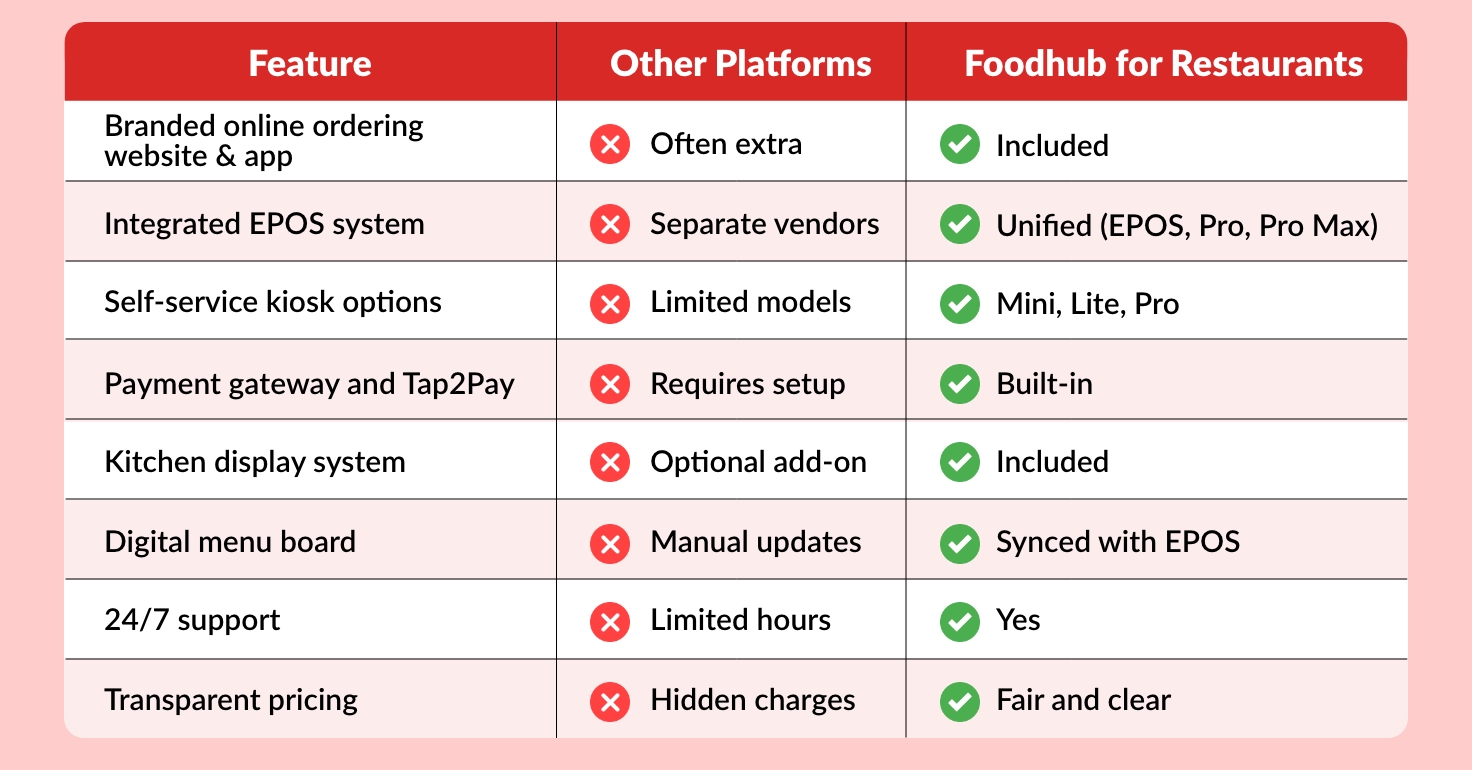 | Feature | Other Platforms | Foodhub for Restaurants |
|---|---|---|
| Branded online ordering website & app | Often extra | Included |
| Integrated EPOS system | Separate vendors | Unified (EPOS, Pro, Pro Max) |
| Self-service kiosk options | Limited models | Mini, Lite, Pro |
| Payment gateway and Tap2Pay | Requires setup | Built-in |
| Kitchen display system | Optional add-on | Included |
| Digital menu board | Manual updates | Synced with EPOS |
| 24/7 support | Limited hours | Yes |
| Transparent pricing | Hidden charges | Fair and clear |